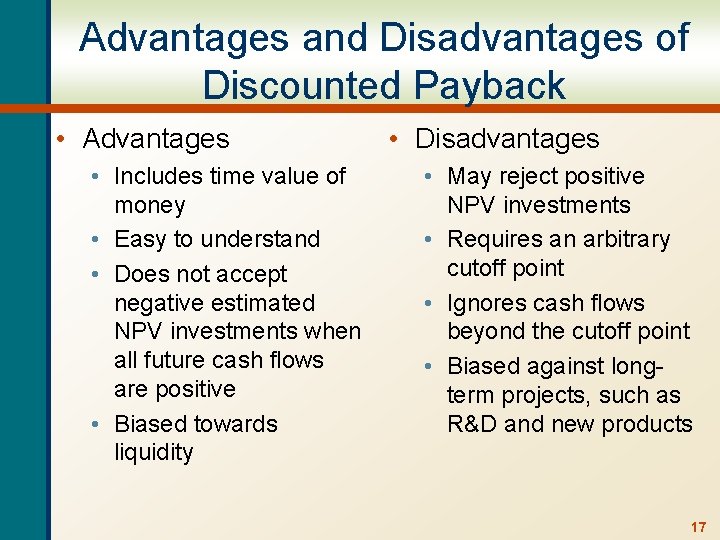 Advantages and Disadvantages of Discounted Payback

• Advantages
• Includes time value of money
• Easy to understand
• Does not accept negative estimated NPV investments when all future cash flows are positive
• Biased towards liquidity

• Disadvantages
• May reject positive NPV investments
• Requires an arbitrary cutoff point
• Ignores cash flows beyond the cutoff point
• Biased against long-term projects, such as R&D and new products

17